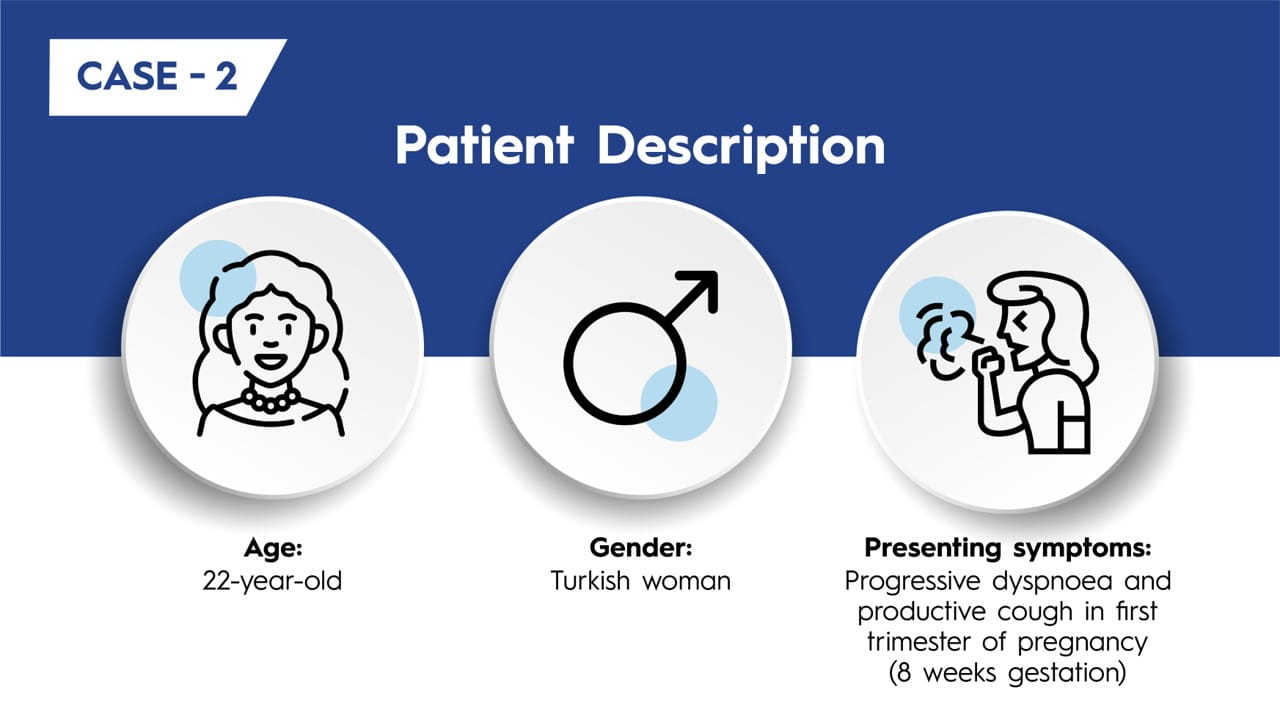 CASE - 2

Patient Description

Age:
22-year-old

Gender:
Turkish woman

Presenting symptoms:
Progressive dyspnoea and productive cough in first trimester of pregnancy (8 weeks gestation)